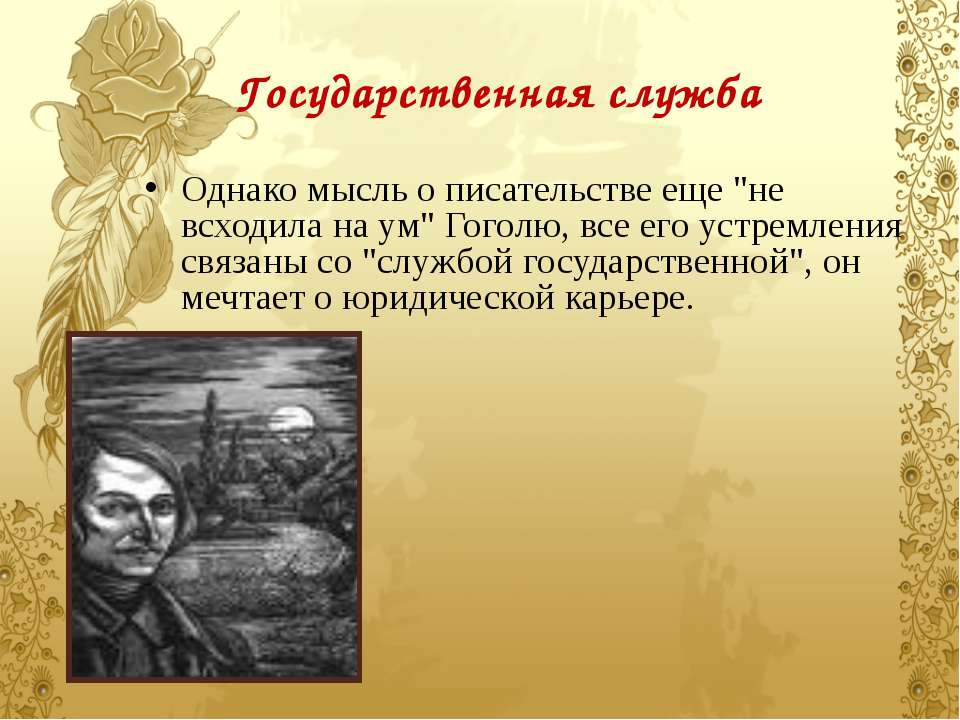 Государственная служба

• Однако мысль о писательстве еще "не всходила на ум" Гоголю, все его устремления связаны со "службой государственной", он мечтает о юридической карьере.